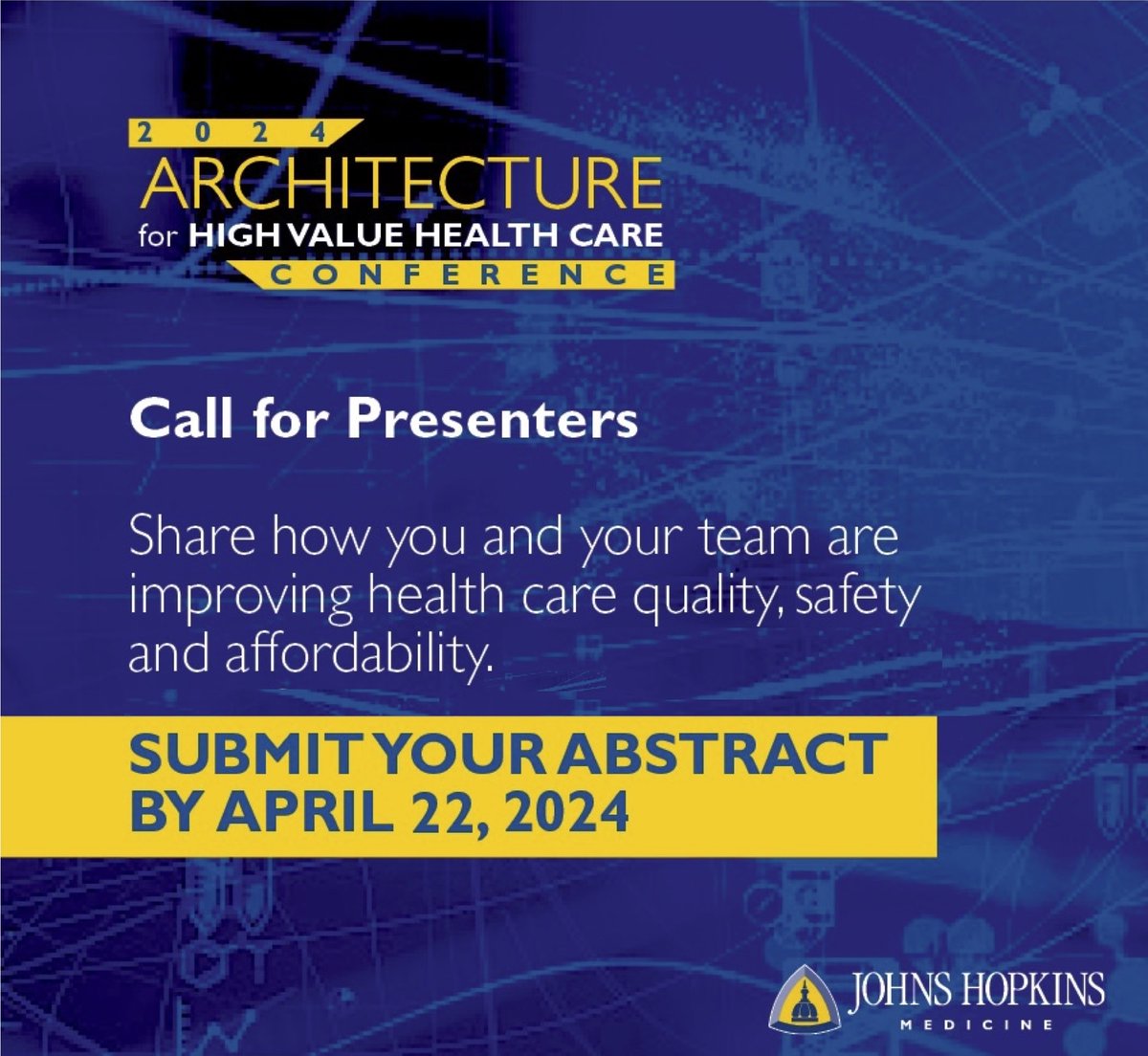 2024
ARCHITECTURE
for HIGH VALUE HEALTH CARE
CONFERENCE

Call for Presenters

Share how you and your team are improving health care quality, safety and affordability.

SUBMIT YOUR ABSTRACT BY APRIL 22, 2024

JOHNS HOPKINS
MEDICINE